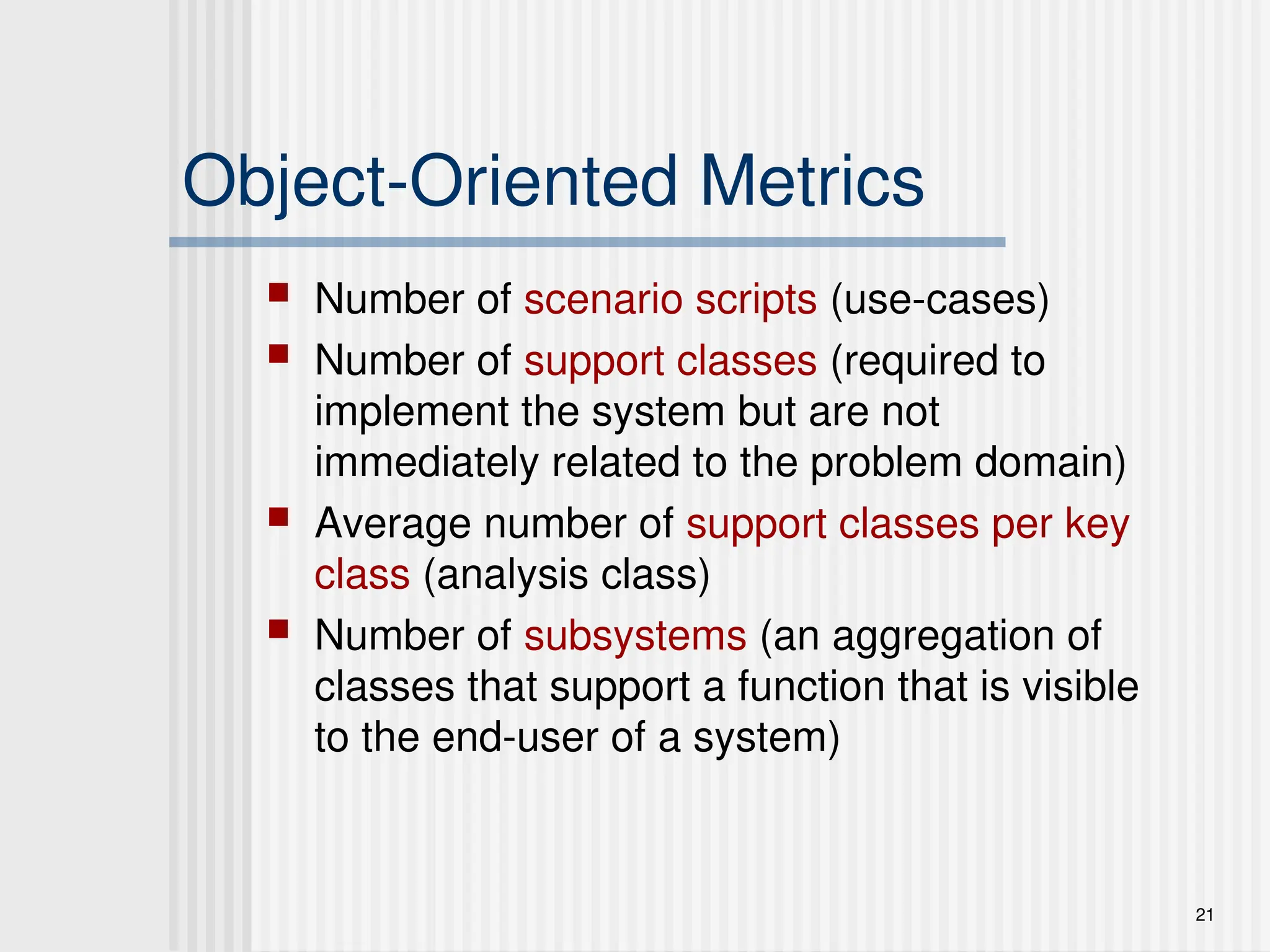 Object-Oriented Metrics

- Number of scenario scripts (use-cases)
- Number of support classes (required to implement the system but are not immediately related to the problem domain)
- Average number of support classes per key class (analysis class)
- Number of subsystems (an aggregation of classes that support a function that is visible to the end-user of a system)

21